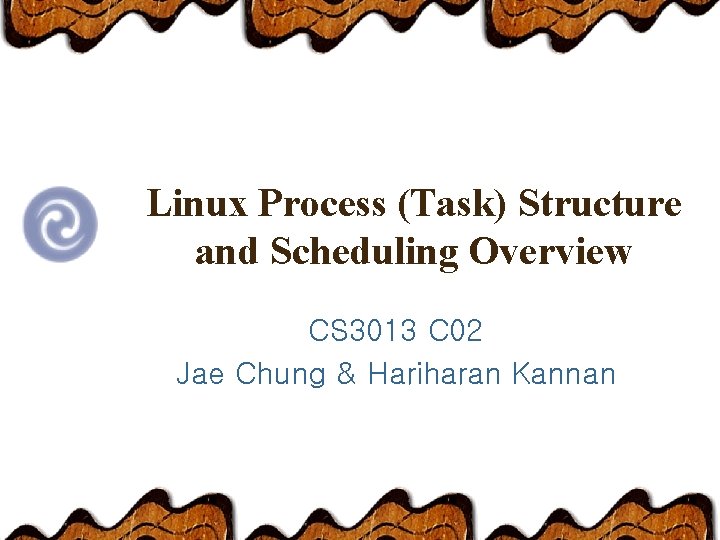 Linux Process (Task) Structure and Scheduling Overview

CS3013 C02
Jae Chung & Hariharan Kannan